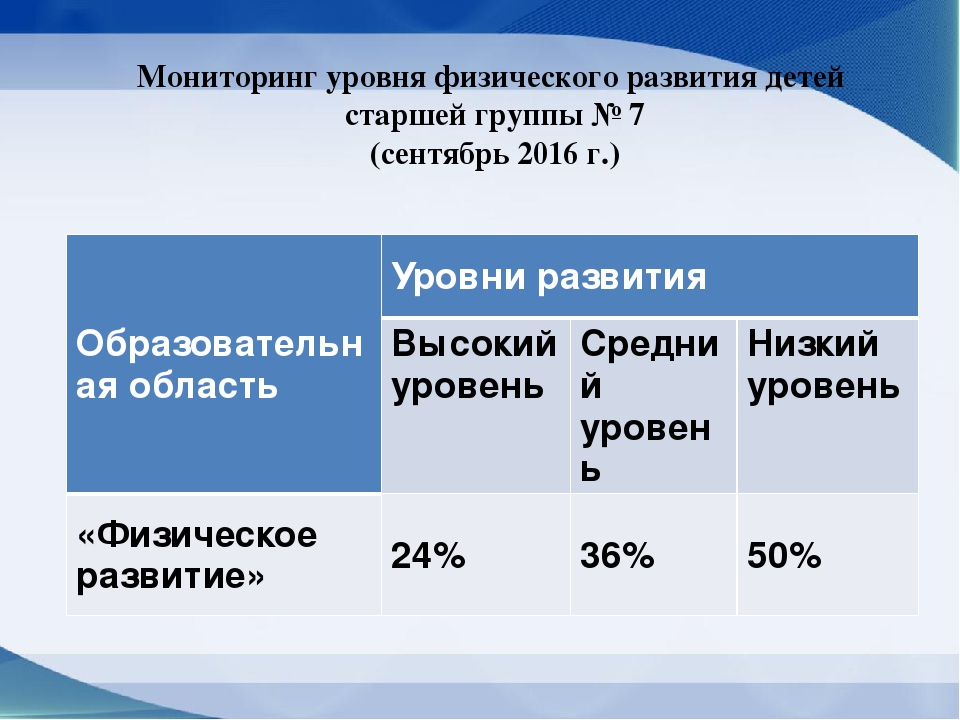 Мониторинг уровня физического развития детей старшей группы № 7
(сентябрь 2016 г.)

| Образовательная область | Уровни развития | | |
|---|---|---|---|
| | Высокий уровень | Средний уровень | Низкий уровень |
| «Физическое развитие» | 24% | 36% | 50% |